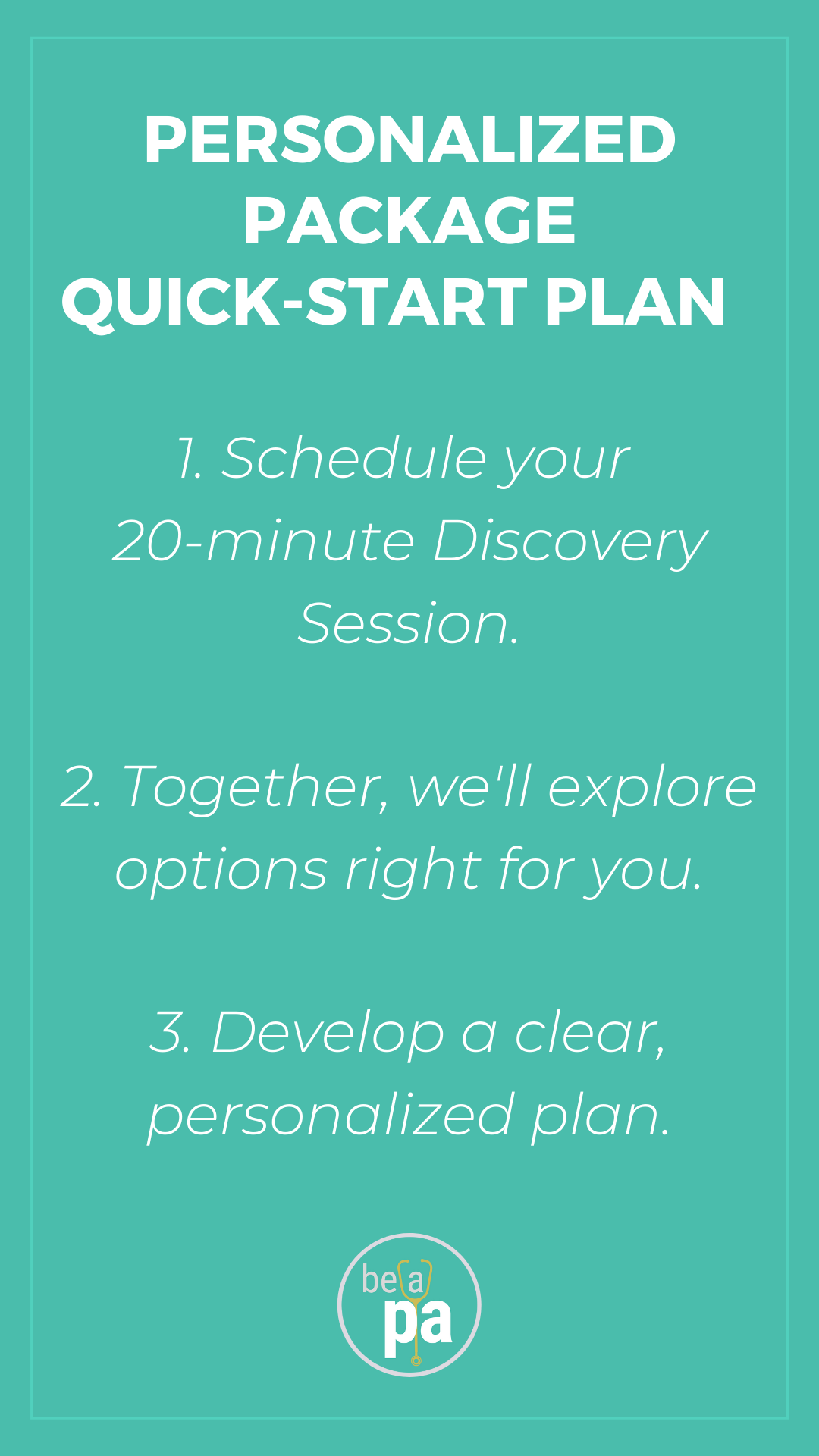 PERSONALIZED PACKAGE QUICK-START PLAN

1. Schedule your 20-minute Discovery Session.

2. Together, we'll explore options right for you.

3. Develop a clear, personalized plan.

be a pa